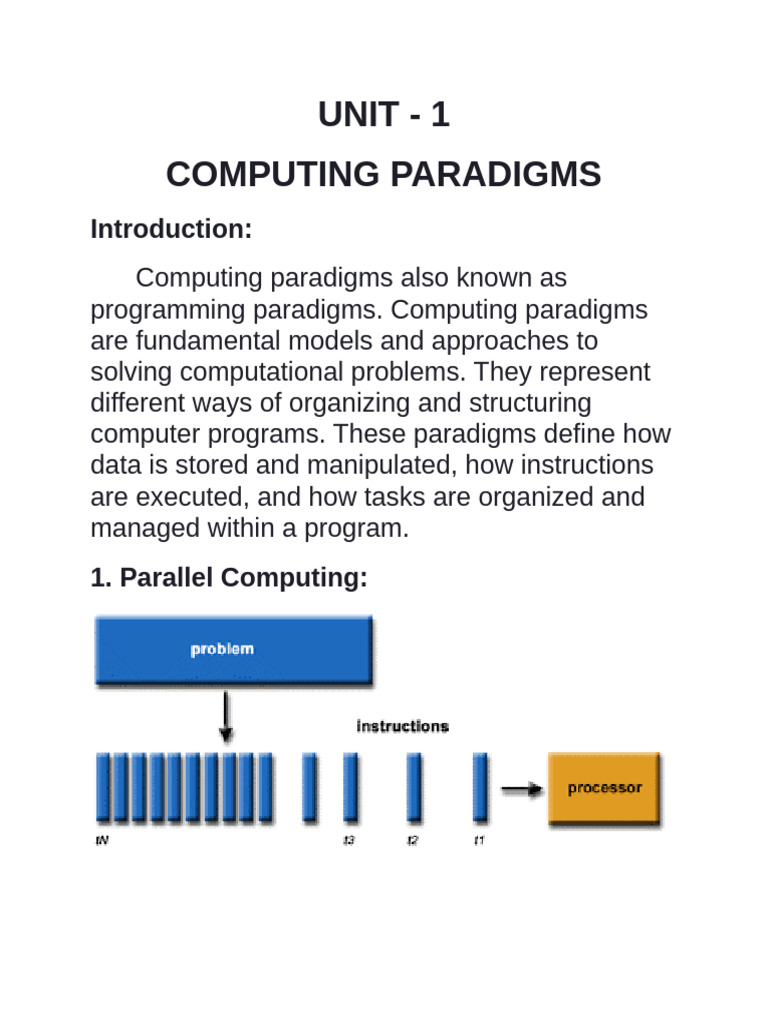 UNIT - 1

COMPUTING PARADIGMS

Introduction:

Computing paradigms also known as programming paradigms. Computing paradigms are fundamental models and approaches to solving computational problems. They represent different ways of organizing and structuring computer programs. These paradigms define how data is stored and manipulated, how instructions are executed, and how tasks are organized and managed within a program.

1. Parallel Computing:

problem

instructions

processor

tN

t3

t2

t1